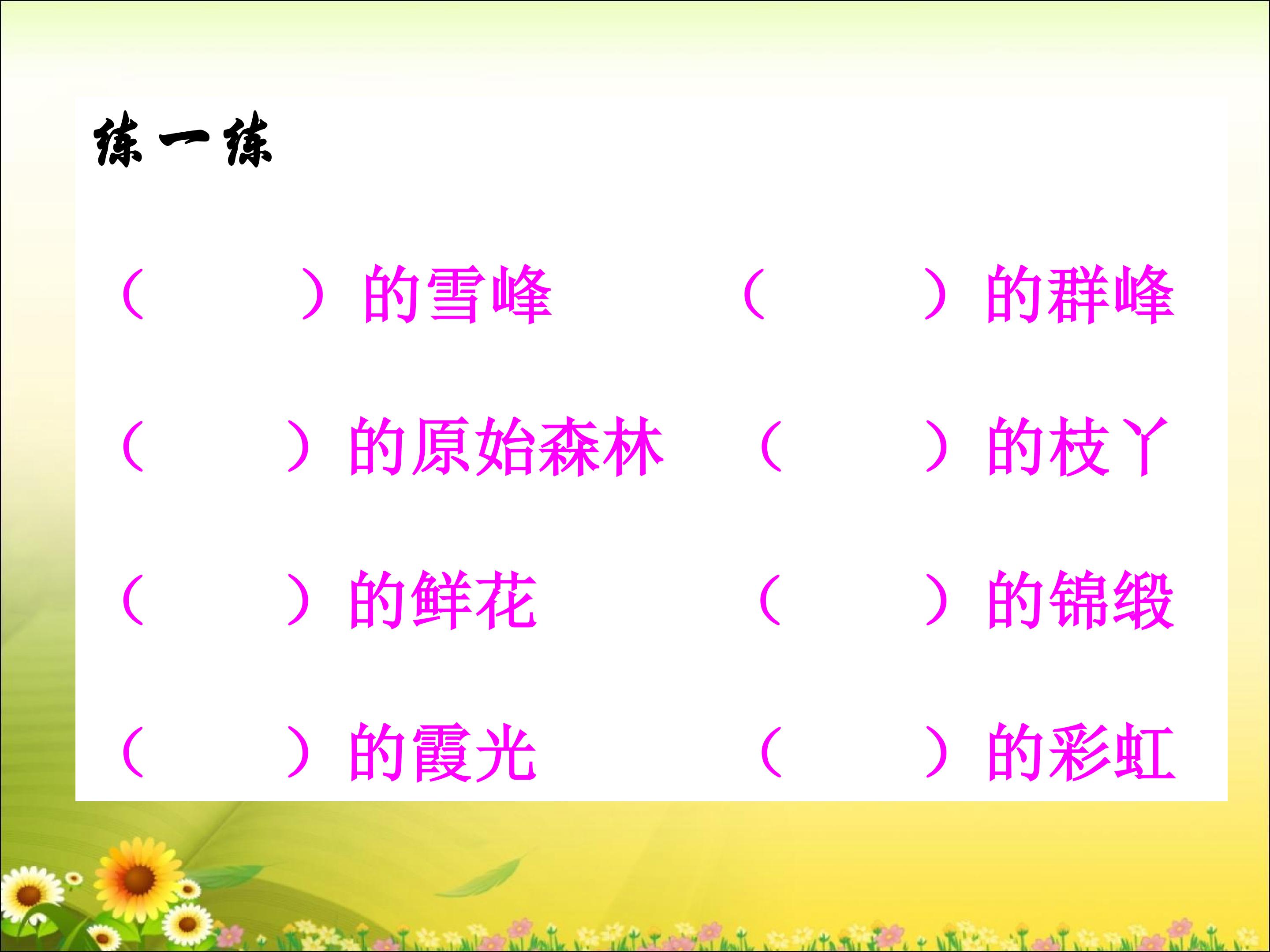 练一练

（　　）的雪峰　　（　　）的群峰

（　　）的原始森林　　（　　）的枝丫

（　　）的鲜花　　（　　）的锦缎

（　　）的霞光　　（　　）的彩虹